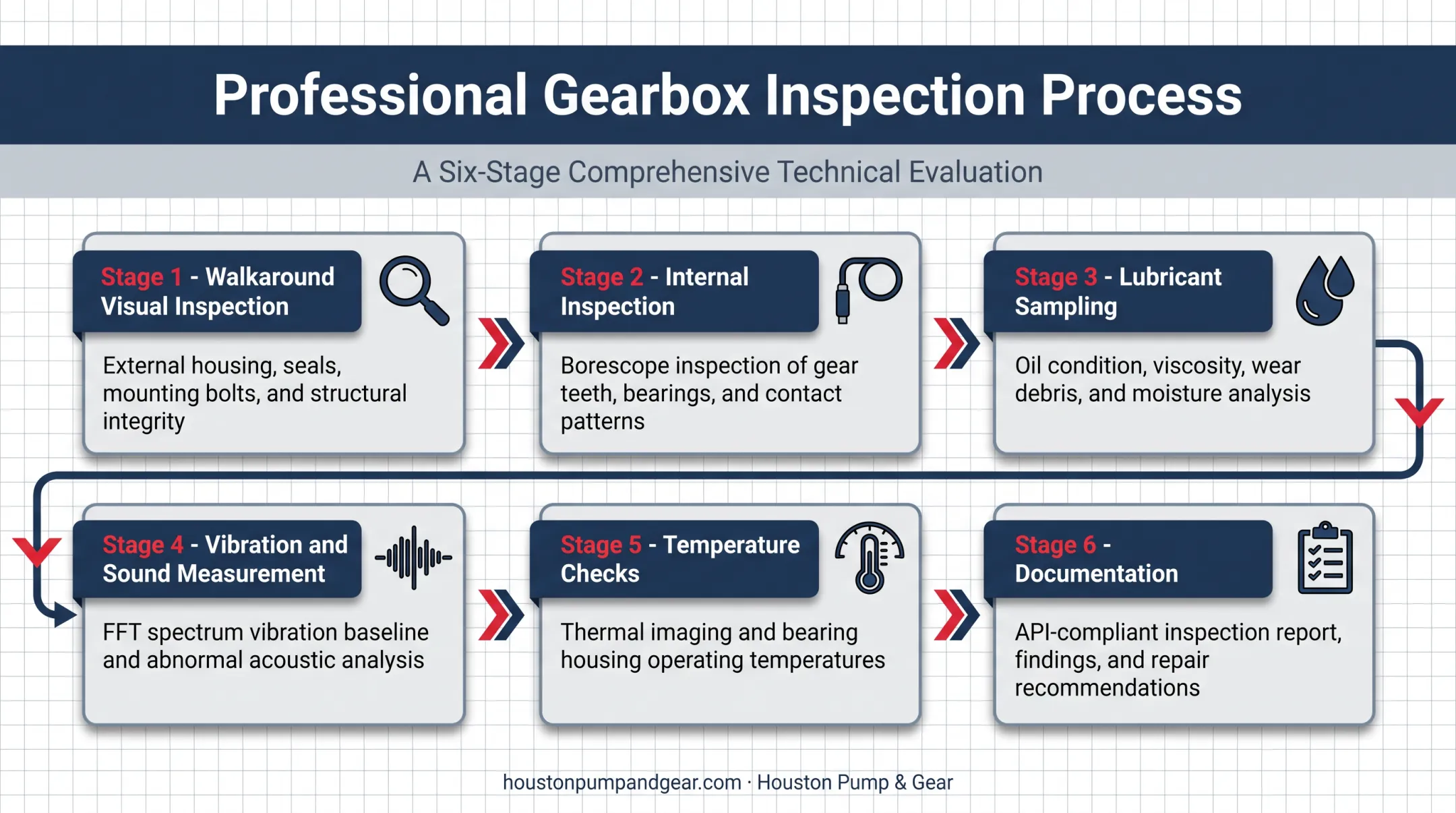 Professional Gearbox Inspection Process

A Six-Stage Comprehensive Technical Evaluation

Stage 1 - Walkaround Visual Inspection

External housing, seals, mounting bolts, and structural integrity

Stage 2 - Internal Inspection

Borescope inspection of gear teeth, bearings, and contact patterns

Stage 3 - Lubricant Sampling

Oil condition, viscosity, wear debris, and moisture analysis

Stage 4 - Vibration and Sound Measurement

FFT spectrum vibration baseline and abnormal acoustic analysis

Stage 5 - Temperature Checks

Thermal imaging and bearing housing operating temperatures

Stage 6 - Documentation

API-compliant inspection report, findings, and repair recommendations

houstonpumpandgear.com · Houston Pump & Gear